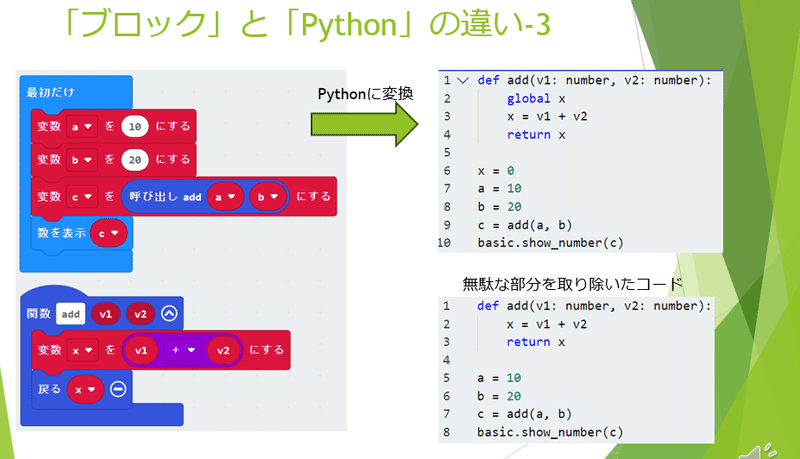 「ブロック」と「Python」の違い-3

最初だけ
変数 a を 10 にする
変数 b を 20 にする
変数 c を 呼び出し add a b にする
数を表示 c

関数 add v1 v2
変数 x を v1 + v2 にする
戻る x

Pythonに変換

1 def add(v1: number, v2: number):
2 global x
3 x = v1 + v2
4 return x
5
6 x = 0
7 a = 10
8 b = 20
9 c = add(a, b)
10 basic.show_number(c)

無駄な部分を取り除いたコード

1 def add(v1: number, v2: number):
2 x = v1 + v2
3 return x
4
5 a = 10
6 b = 20
7 c = add(a, b)
8 basic.show_number(c)